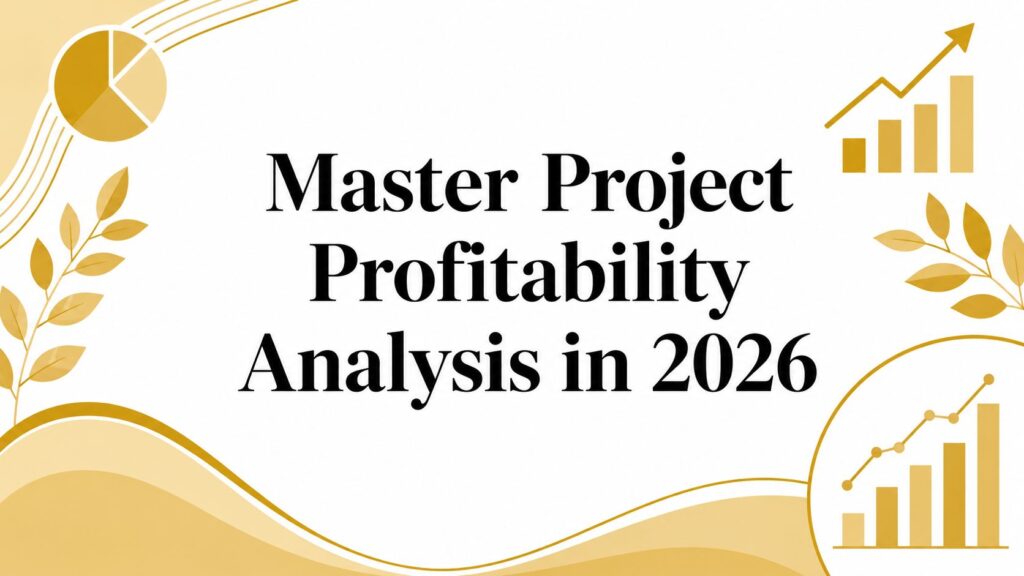 Master Project Profitability Analysis in 2026